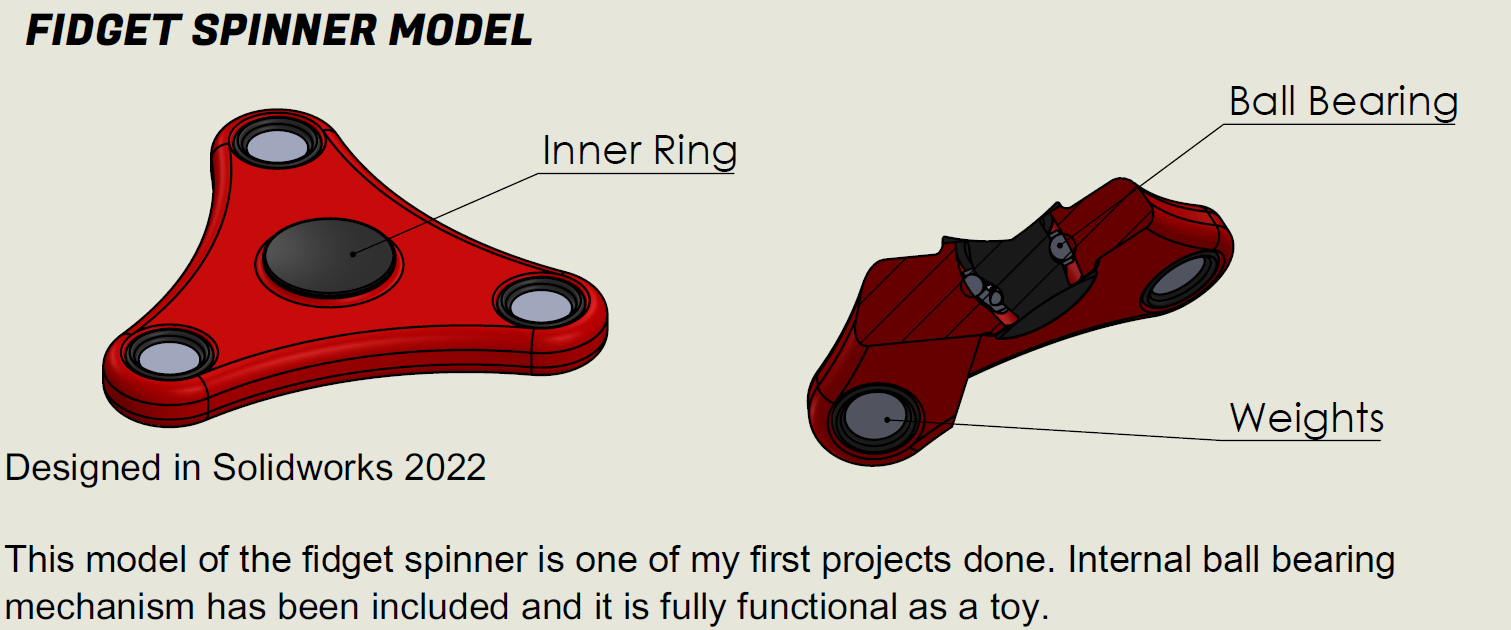 FIDGET SPINNER MODEL

Inner Ring

Ball Bearing

Weights

Designed in Solidworks 2022

This model of the fidget spinner is one of my first projects done. Internal ball bearing mechanism has been included and it is fully functional as a toy.